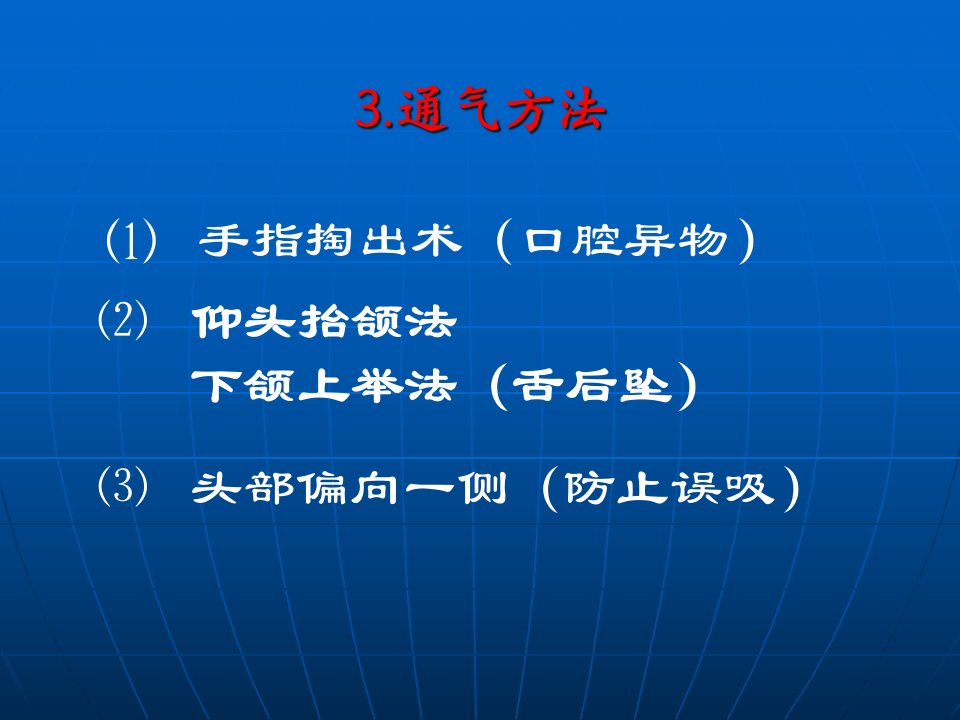 3.通气方法

(1) 手指掏出术（口腔异物）

(2) 仰头抬颌法

下颌上举法（舌后坠）

(3) 头部偏向一侧（防止误吸）